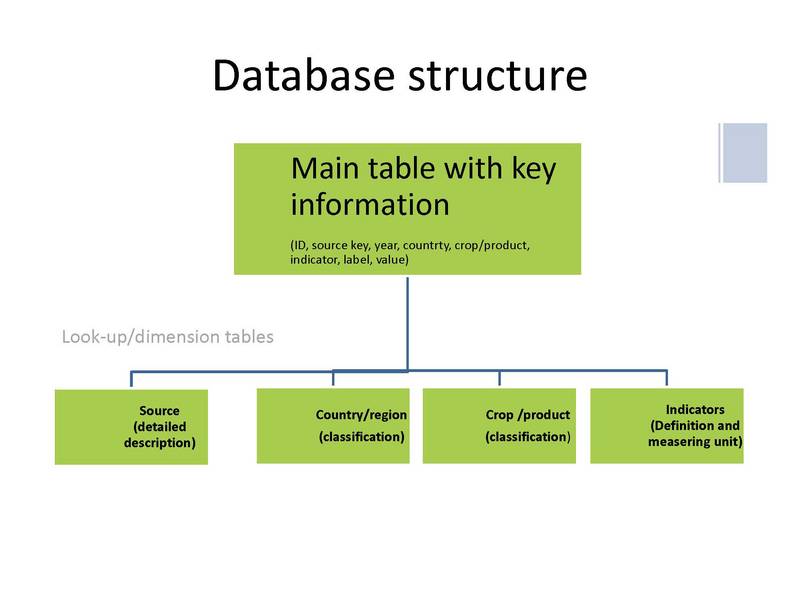 Database structure

Main table with key information

(ID, source key, year, countrty, crop/product, indicator, label, value)

Look-up/dimension tables

Source (detailed description)

Country/region (classification)

Crop /product (classification)

Indicators (Definition and measering unit)